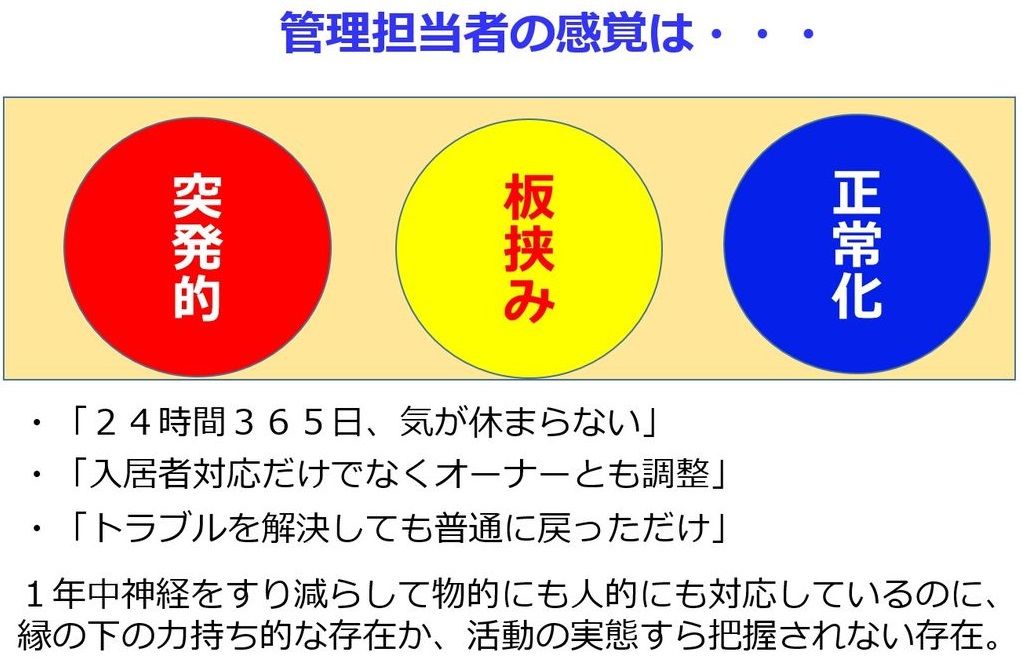 管理担当者の感覚は・・・

突発的

板挟み

正常化

・「２４時間３６５日、気が休まらない」

・「入居者対応だけでなくオーナーとも調整」

・「トラブルを解決しても普通に戻っただけ」

１年中神経をすり減らして物的にも人的にも対応しているのに、縁の下の力持ち的な存在か、活動の実態すら把握されない存在。